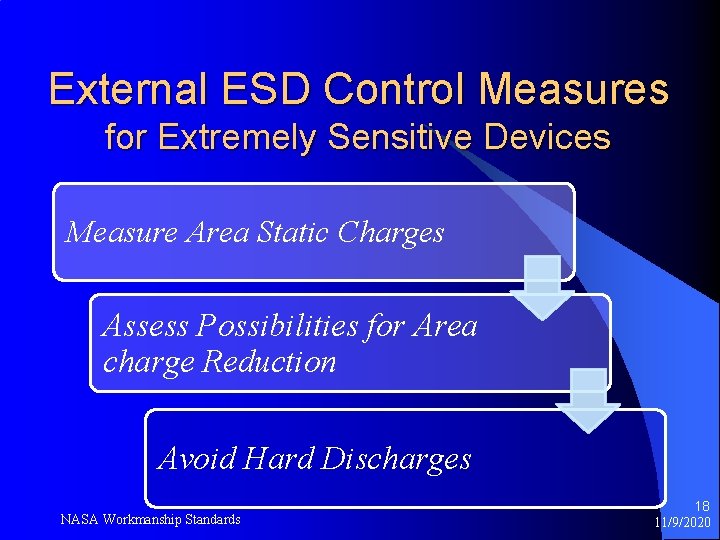 External ESD Control Measures
for Extremely Sensitive Devices

Measure Area Static Charges

Assess Possibilities for Area charge Reduction

Avoid Hard Discharges

NASA Workmanship Standards

18
11/9/2020